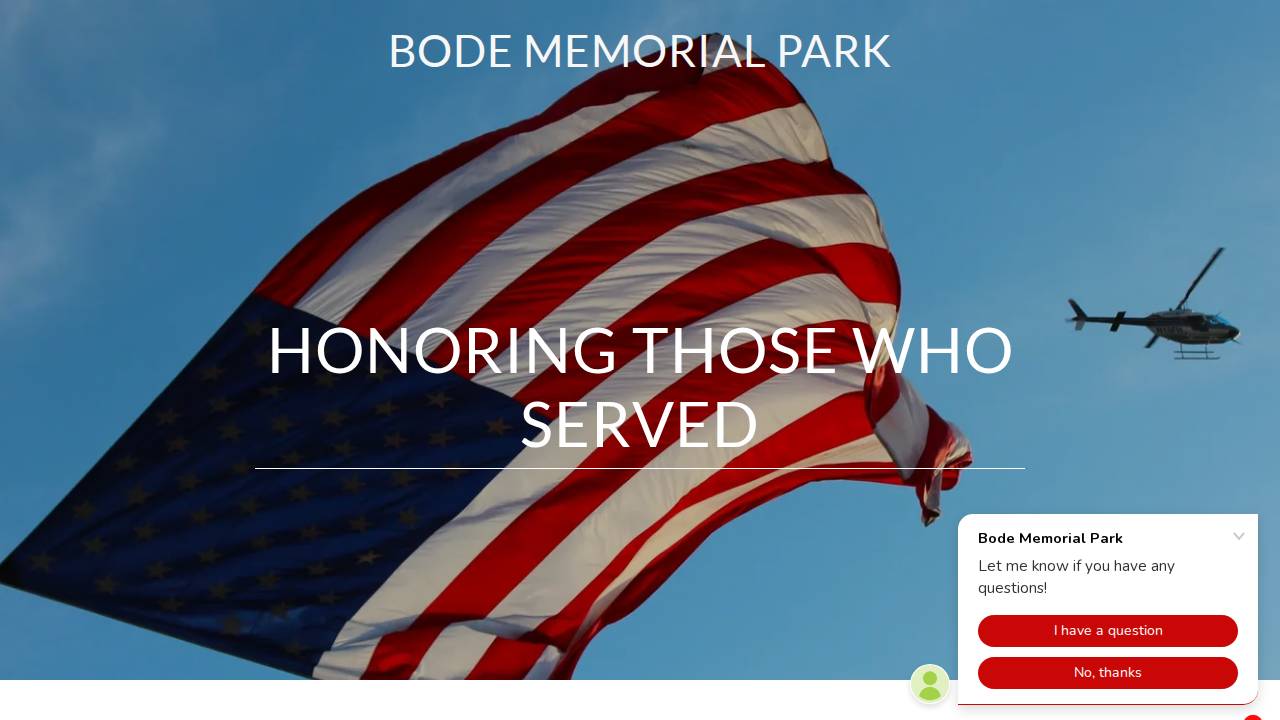 BODE MEMORIAL PARK

HONORING THOSE WHO SERVED

Bode Memorial Park

Let me know if you have any questions!

I have a question

No, thanks